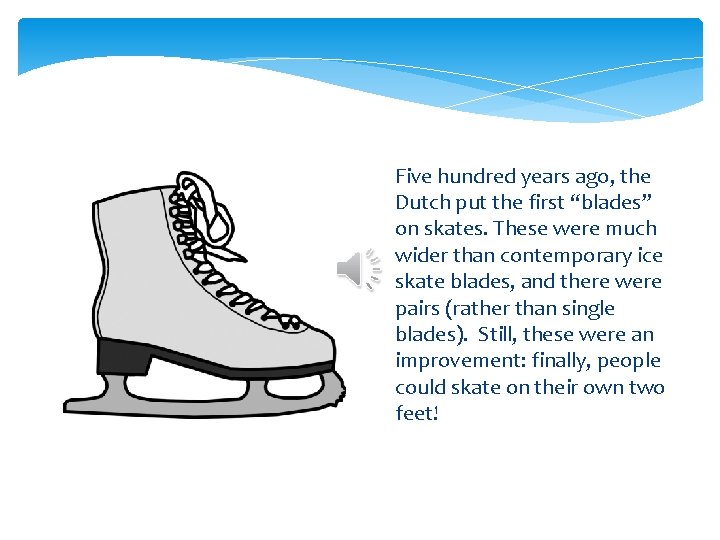 Five hundred years ago, the Dutch put the first “blades” on skates. These were much wider than contemporary ice skate blades, and there were pairs (rather than single blades).  Still, these were an improvement: finally, people could skate on their own two feet!